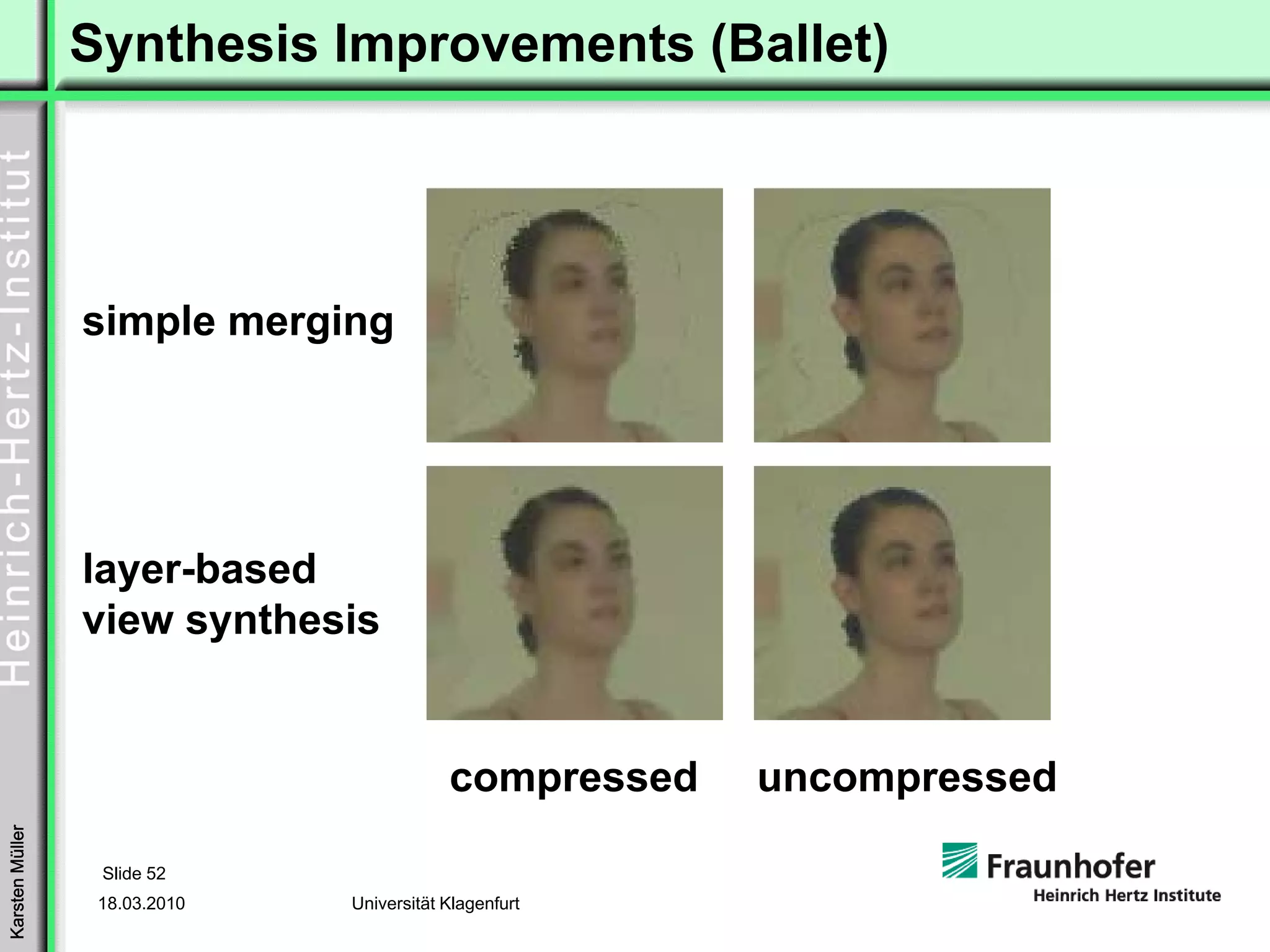 Synthesis Improvements (Ballet)

Heinrich-Hertz-Institut

simple merging

layer-based view synthesis

compressed

uncompressed

Karsten Müller

Slide 52

18.03.2010

Universität Klagenfurt

Fraunhofer
Heinrich Hertz Institute